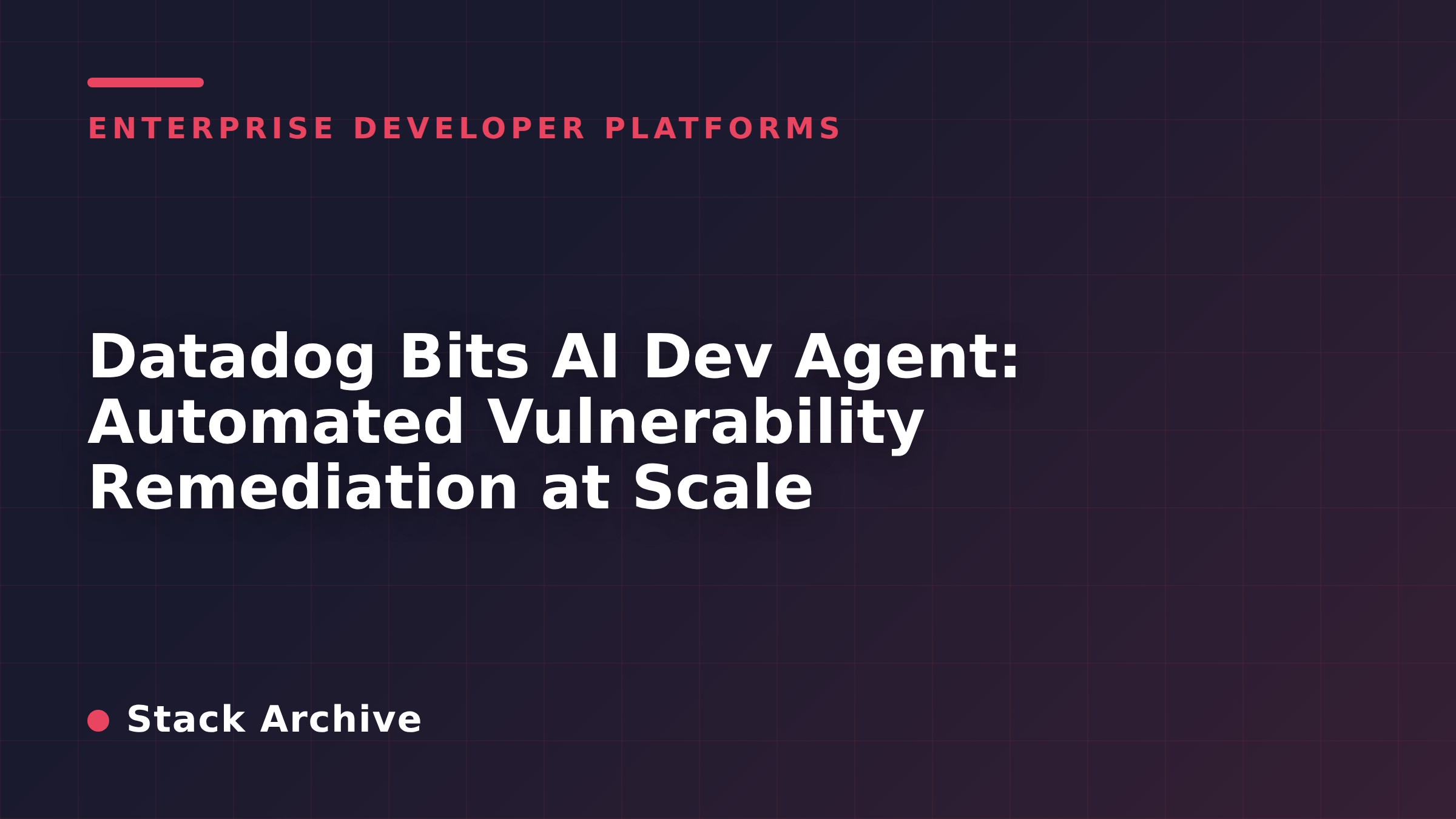 ENTERPRISE DEVELOPER PLATFORMS

Datadog Bits AI Dev Agent: Automated Vulnerability Remediation at Scale

• Stack Archive